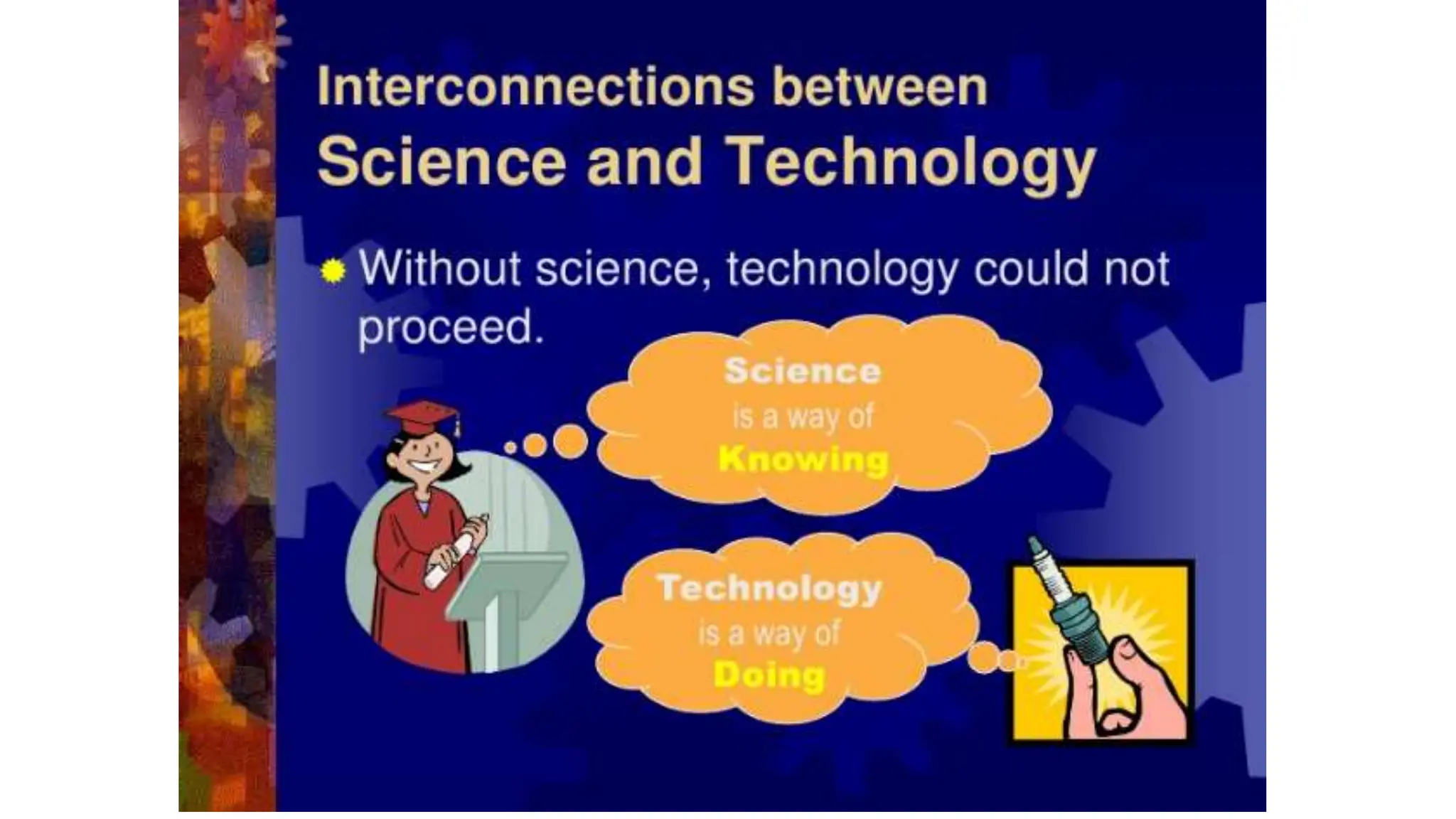 Interconnections between
Science and Technology

Without science, technology could not proceed.

Science
is a way of
Knowing

Technology
is a way of
Doing